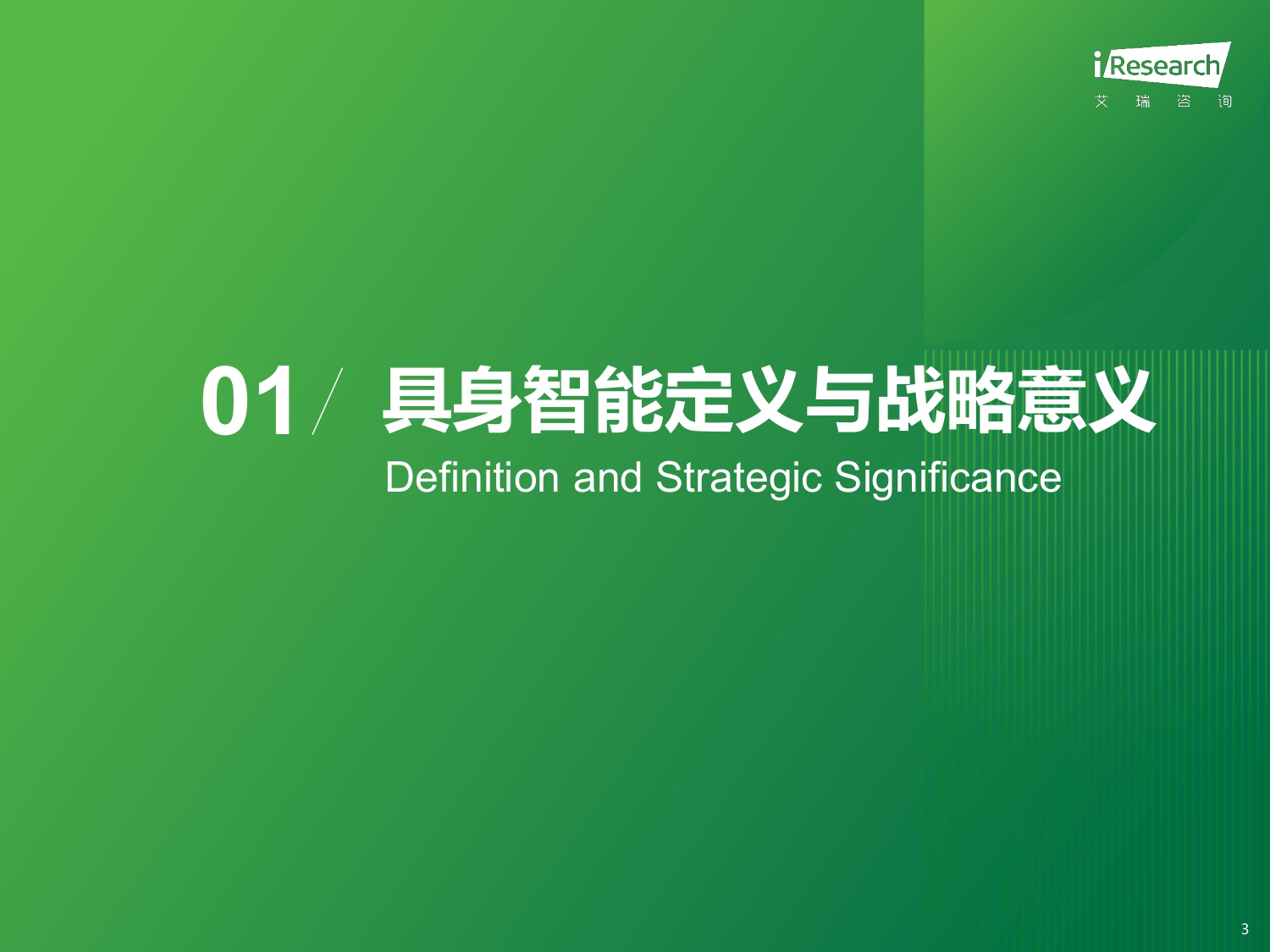 iResearch
艾 瑞 咨 询

01/ 具身智能定义与战略意义
Definition and Strategic Significance

3